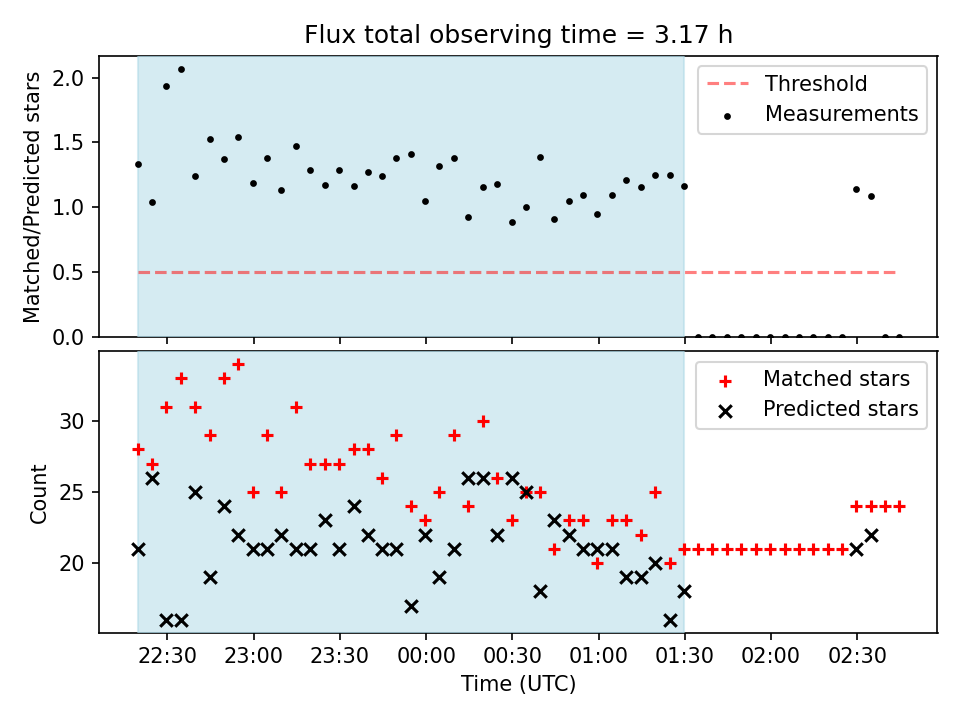 Flux total observing time = 3.17 h

Matched/Predicted stars

2.0
1.5
1.0
0.5
0.0

Threshold
Measurements

Count

30
25
20

Matched stars
Predicted stars

22:30 23:00 23:30 00:00 00:30 01:00 01:30 02:00 02:30

Time (UTC)